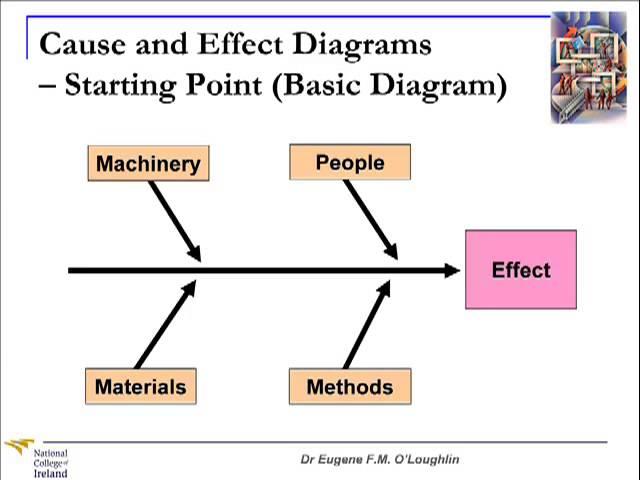 Cause and Effect Diagrams – Starting Point (Basic Diagram)

Machinery

People

Effect

Materials

Methods

National College of Ireland

Dr Eugene F.M. O'Loughlin